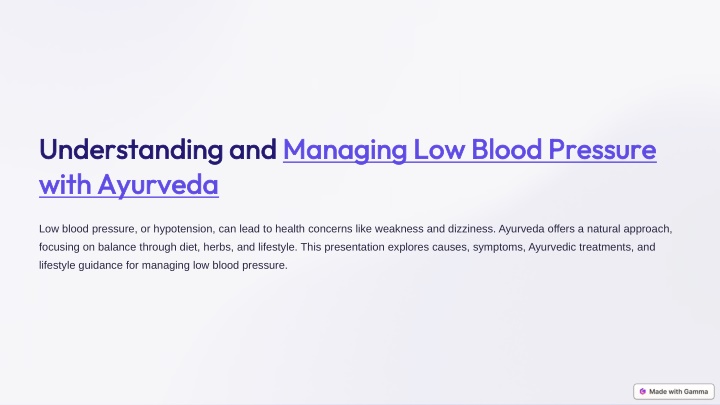 Understanding and Managing Low Blood Pressure with Ayurveda

Low blood pressure, or hypotension, can lead to health concerns like weakness and dizziness. Ayurveda offers a natural approach, focusing on balance through diet, herbs, and lifestyle. This presentation explores causes, symptoms, Ayurvedic treatments, and lifestyle guidance for managing low blood pressure.

Made with Gamma